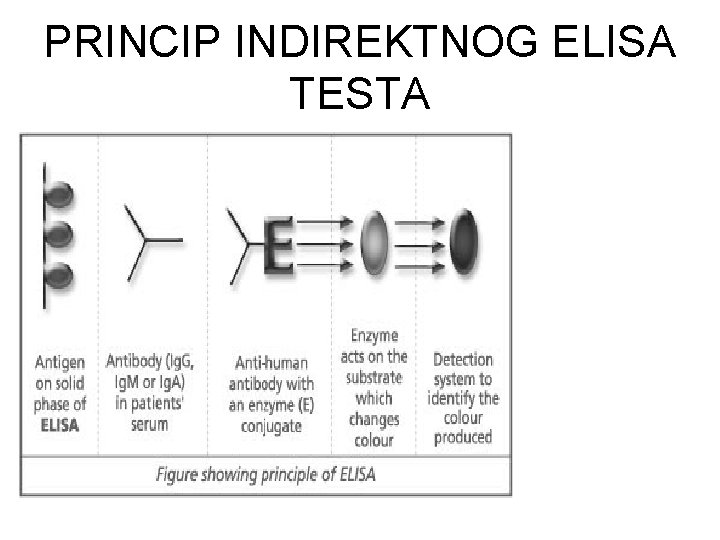 PRINCIP INDIREKTNOG ELISA TESTA

E

Antigen on solid phase of ELISA

Antibody (IgG, IgM or IgA) in patients' serum

Anti-human antibody with an enzyme (E) conjugate

Enzyme acts on the substrate which changes colour

Detection system to identify the colour produced

Figure showing principle of ELISA